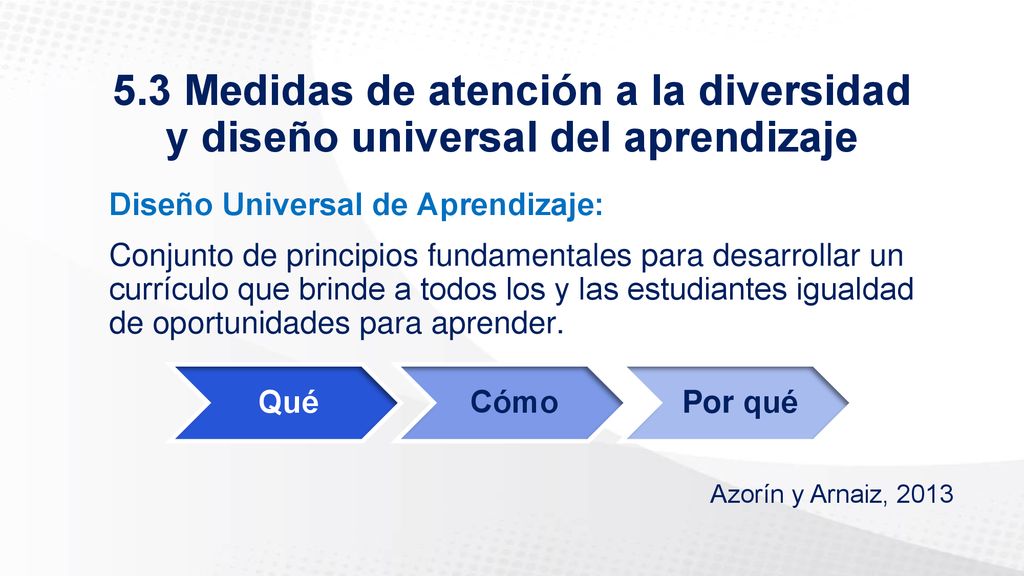 5.3 Medidas de atención a la diversidad y diseño universal del aprendizaje

Diseño Universal de Aprendizaje:

Conjunto de principios fundamentales para desarrollar un currículo que brinde a todos los y las estudiantes igualdad de oportunidades para aprender.

Qué

Cómo

Por qué

Azorín y Arnaiz, 2013